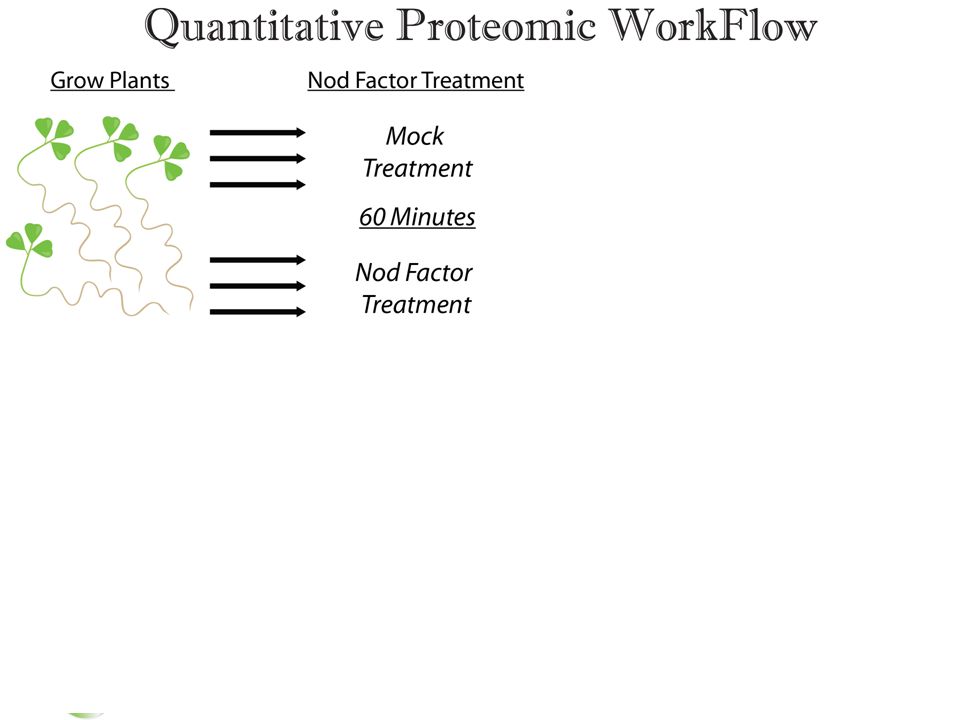 Quantitative Proteomic WorkFlow

Grow Plants

Nod Factor Treatment

Mock Treatment

60 Minutes

Nod Factor Treatment